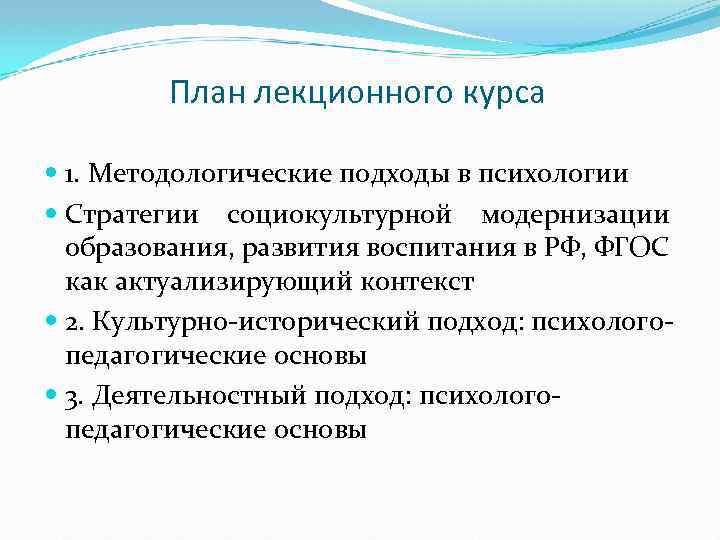 План лекционного курса

1. Методологические подходы в психологии

Стратегии социокультурной модернизации образования, развития воспитания в РФ, ФГОС как актуализирующий контекст

2. Культурно-исторический подход: психолого-педагогические основы

3. Деятельностный подход: психолого-педагогические основы